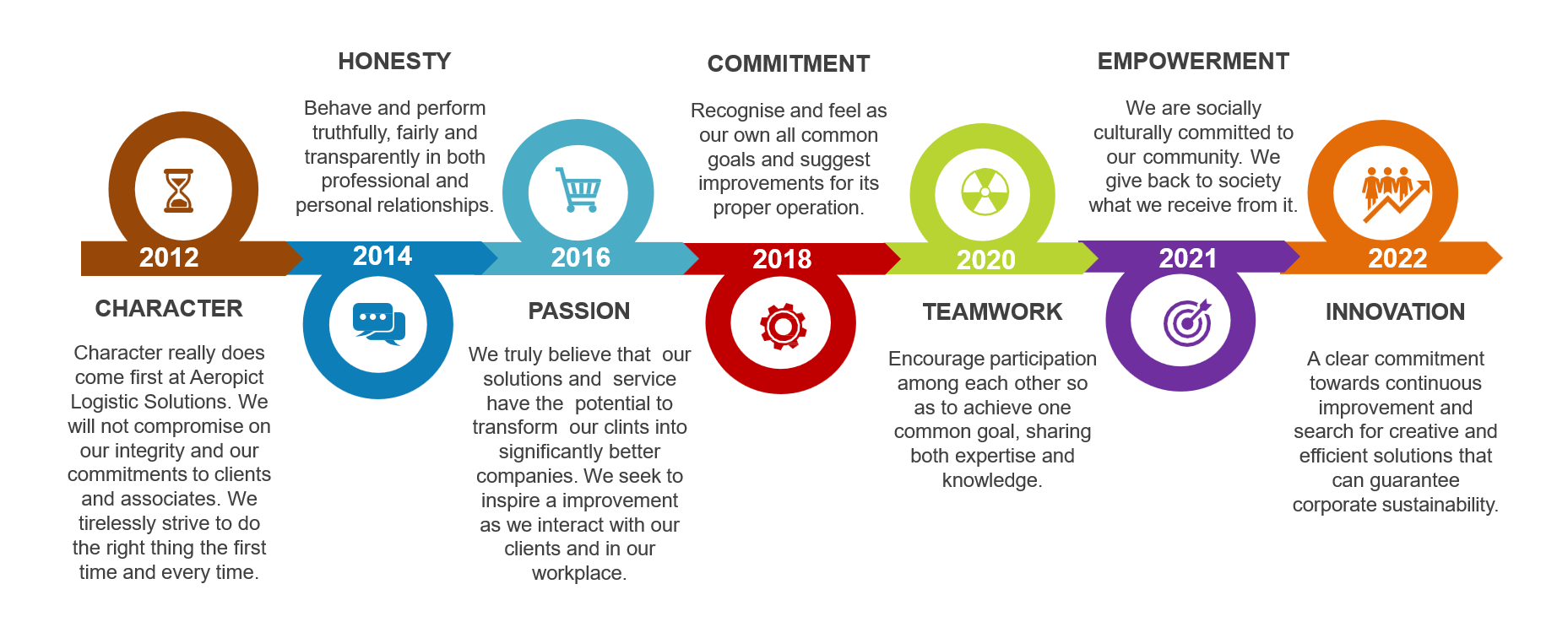 2012

CHARACTER

Character really does come first at Aeropict Logistic Solutions. We will not compromise on our integrity and our commitments to clients and associates. We tirelessly strive to do the right thing the first time and every time.

HONESTY

Behave and perform truthfully, fairly and transparently in both professional and personal relationships.

2014

2016

PASSION

We truly believe that our solutions and service have the potential to transform our clints into significantly better companies. We seek to inspire a improvement as we interact with our clients and in our workplace.

COMMITMENT

Recognise and feel as our own all common goals and suggest improvements for its proper operation.

2018

2020

TEAMWORK

Encourage participation among each other so as to achieve one common goal, sharing both expertise and knowledge.

EMPOWERMENT

We are socially culturally committed to our community. We give back to society what we receive from it.

2021

2022

INNOVATION

A clear commitment towards continuous improvement and search for creative and efficient solutions that can guarantee corporate sustainability.